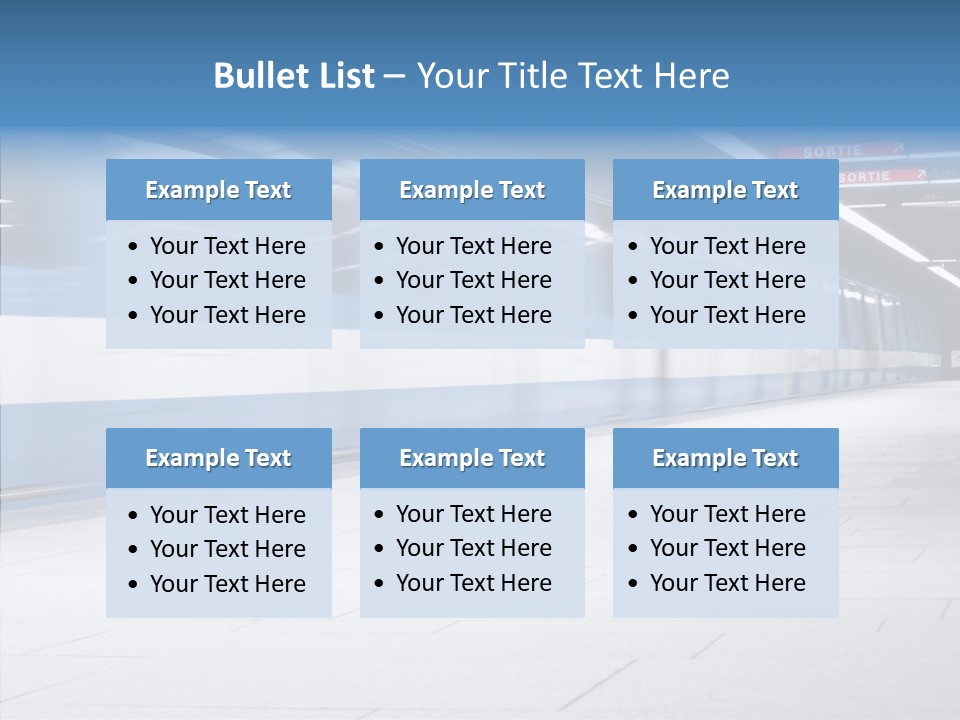 Bullet List – Your Title Text Here

SORTIE
SORTIE

Example Text
• Your Text Here
• Your Text Here
• Your Text Here

Example Text
• Your Text Here
• Your Text Here
• Your Text Here

Example Text
• Your Text Here
• Your Text Here
• Your Text Here

Example Text
• Your Text Here
• Your Text Here
• Your Text Here

Example Text
• Your Text Here
• Your Text Here
• Your Text Here

Example Text
• Your Text Here
• Your Text Here
• Your Text Here